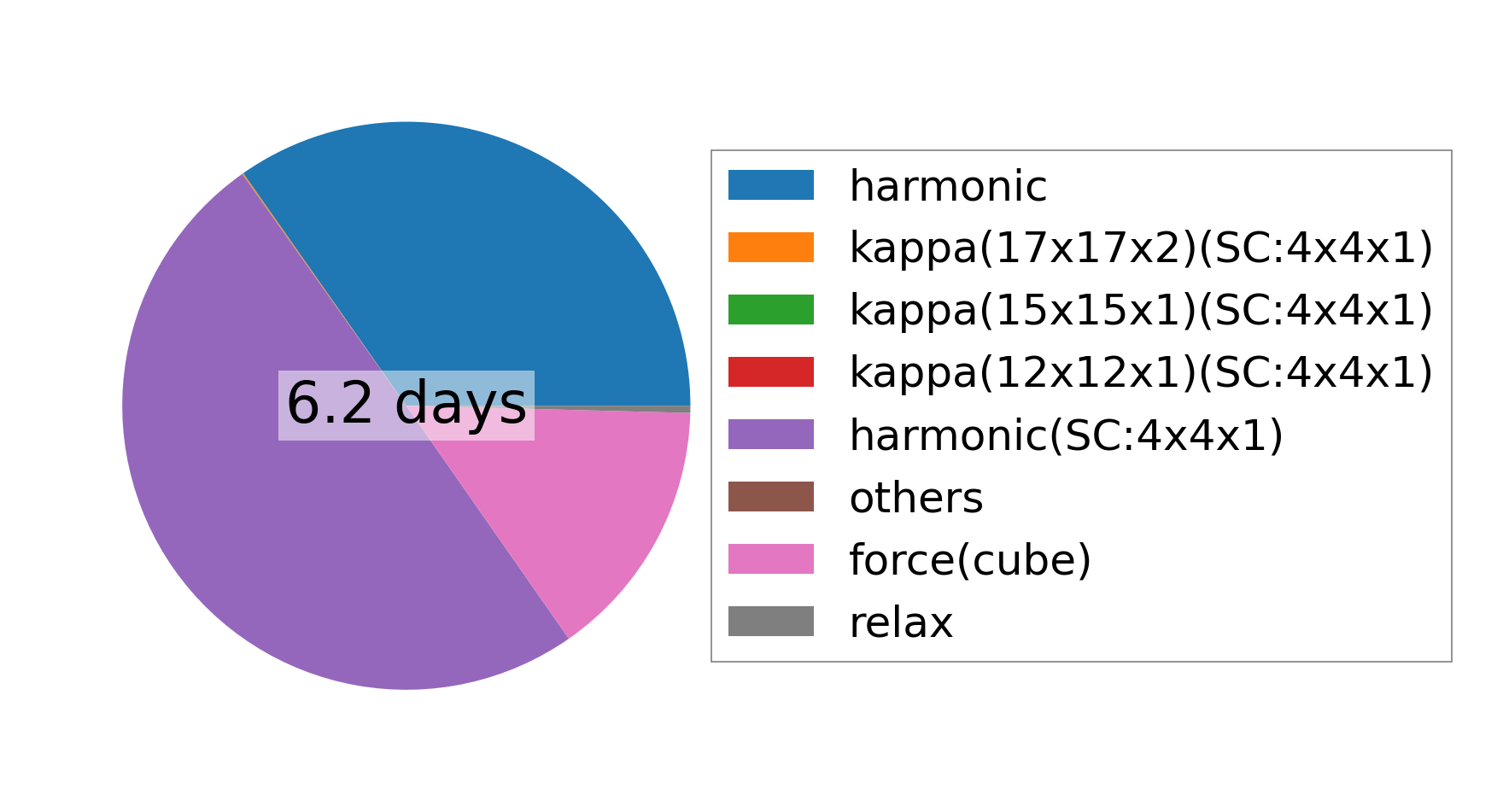 6.2 days

harmonic
kappa(17x17x2)(SC:4x4x1)
kappa(15x15x1)(SC:4x4x1)
kappa(12x12x1)(SC:4x4x1)
harmonic(SC:4x4x1)
others
force(cube)
relax